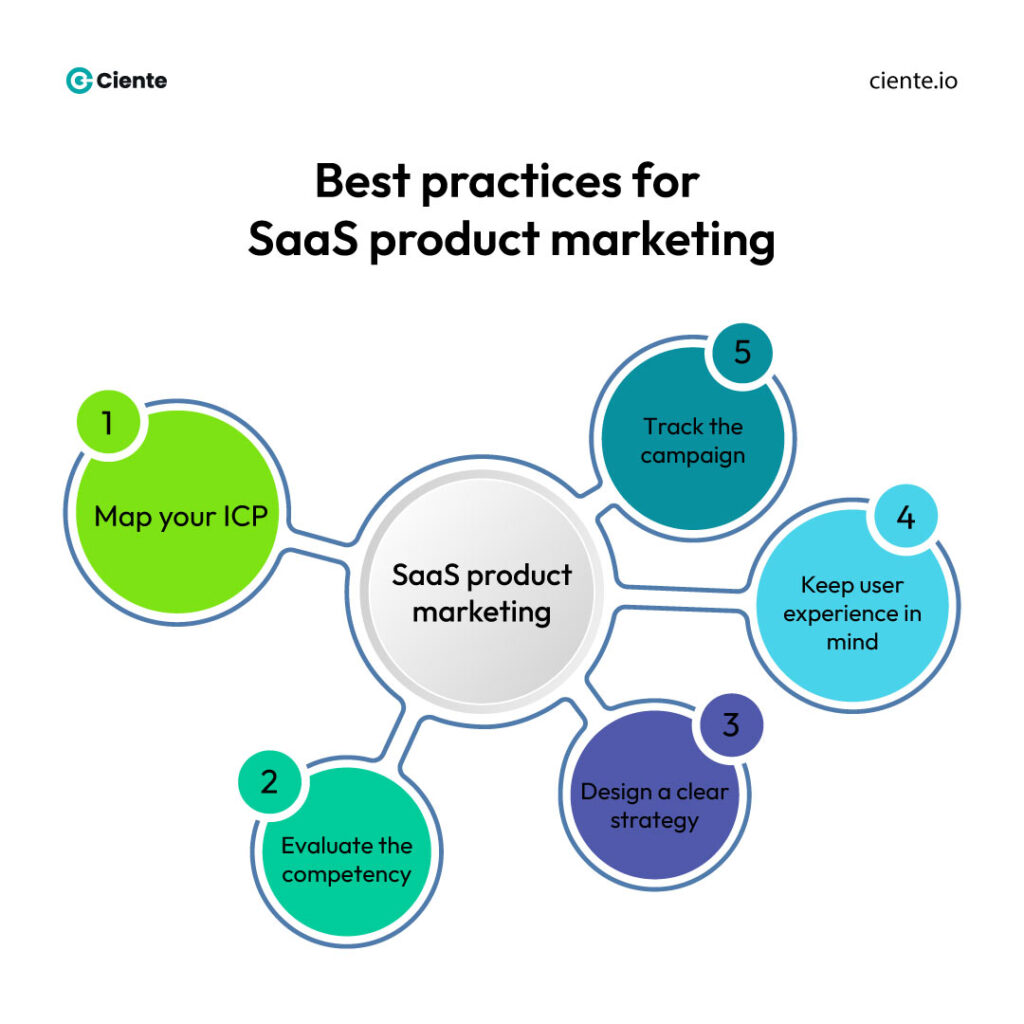 Ciente

ciente.io

Best practices for SaaS product marketing

SaaS product marketing

1
Map your ICP

2
Evaluate the competency

3
Design a clear strategy

4
Keep user experience in mind

5
Track the campaign